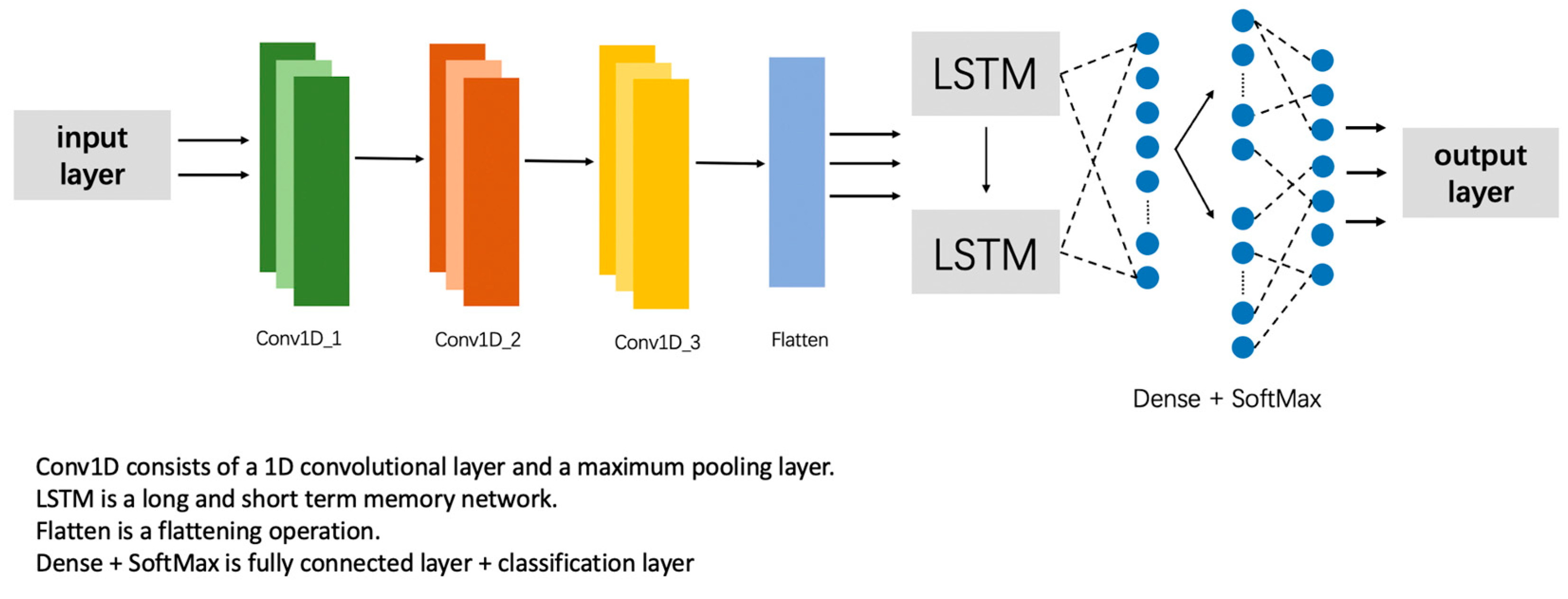 input layer

Conv1D_1

Conv1D_2

Conv1D_3

Flatten

LSTM

LSTM

Dense + SoftMax

output layer

Conv1D consists of a 1D convolutional layer and a maximum pooling layer.
LSTM is a long and short term memory network.
Flatten is a flattening operation.
Dense + SoftMax is fully connected layer + classification layer